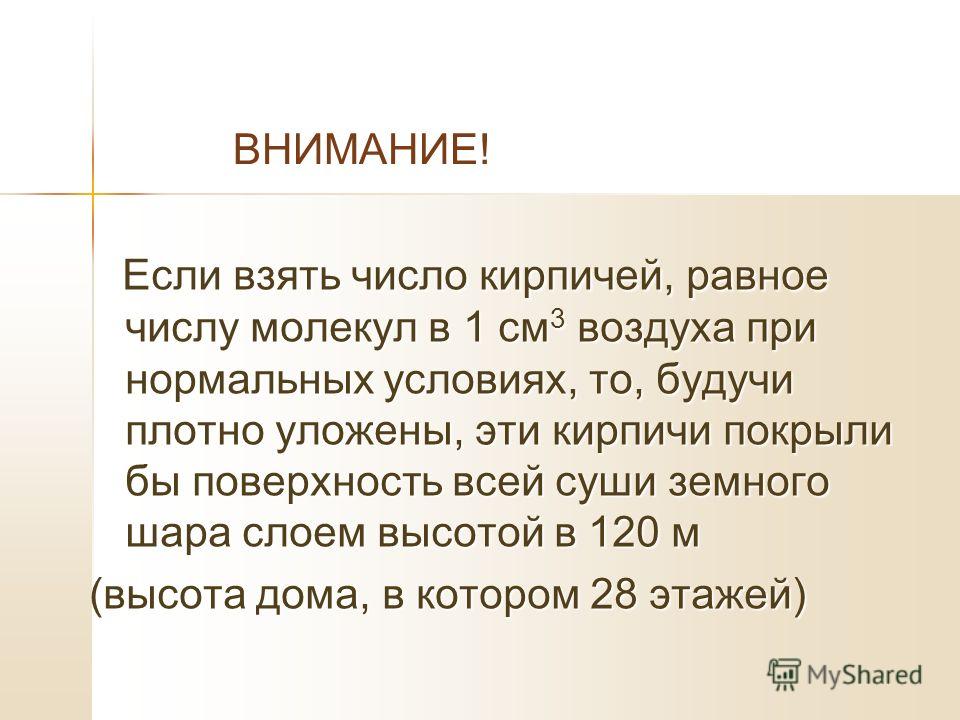 ВНИМАНИЕ!

Если взять число кирпичей, равное числу молекул в 1 см$^3$ воздуха при нормальных условиях, то, будучи плотно уложены, эти кирпичи покрыли бы поверхность всей суши земного шара слоем высотой в 120 м

(высота дома, в котором 28 этажей)

MyShared